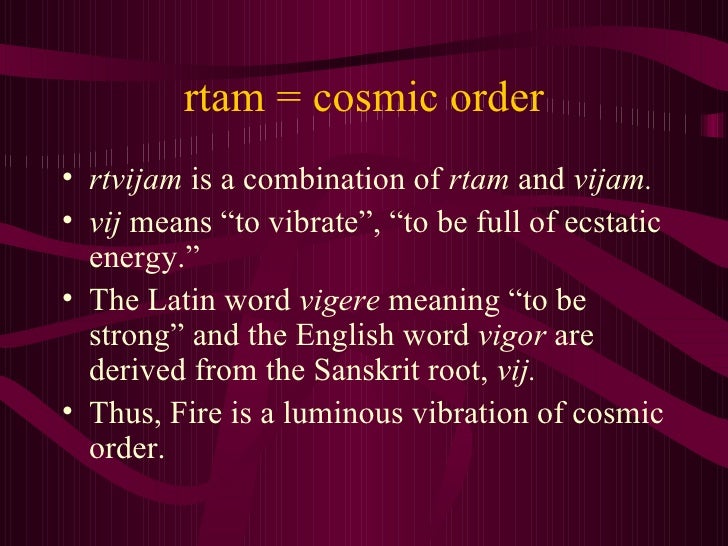 rtam = cosmic order

• rtvijam is a combination of rtam and vijam.
• vij means “to vibrate”, “to be full of ecstatic energy.”
• The Latin word vigere meaning “to be strong” and the English word vigor are derived from the Sanskrit root, vij.
• Thus, Fire is a luminous vibration of cosmic order.